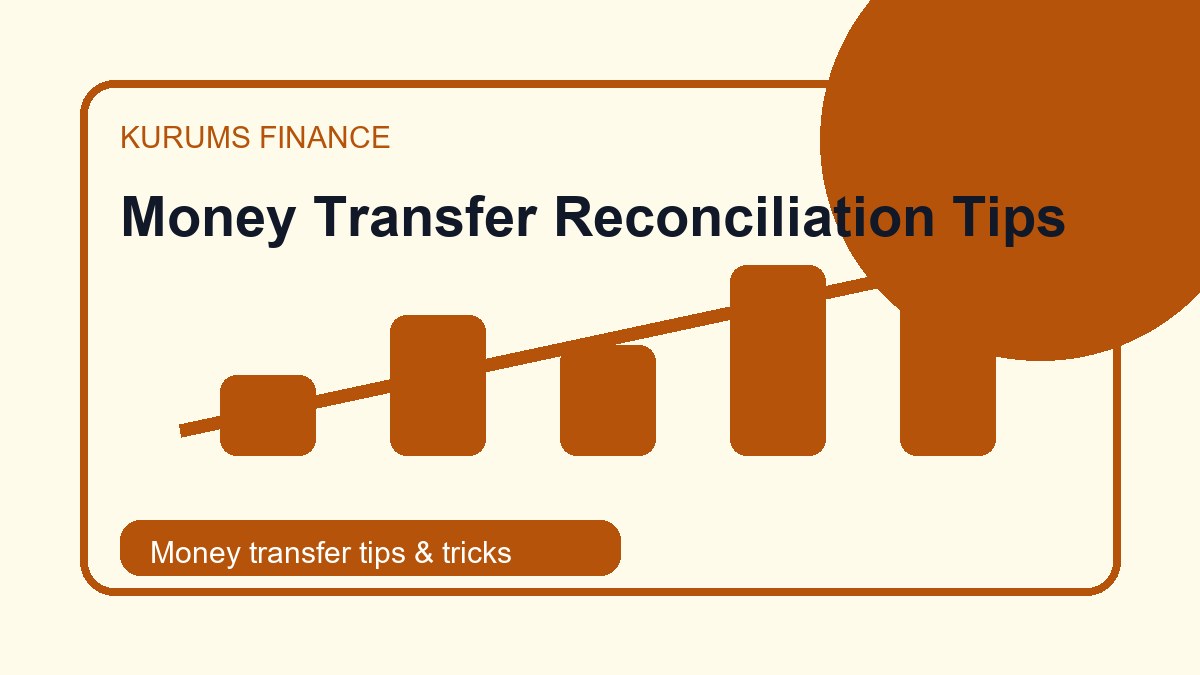 KURUMS FINANCE

Money Transfer Reconciliation Tips

Money transfer tips & tricks